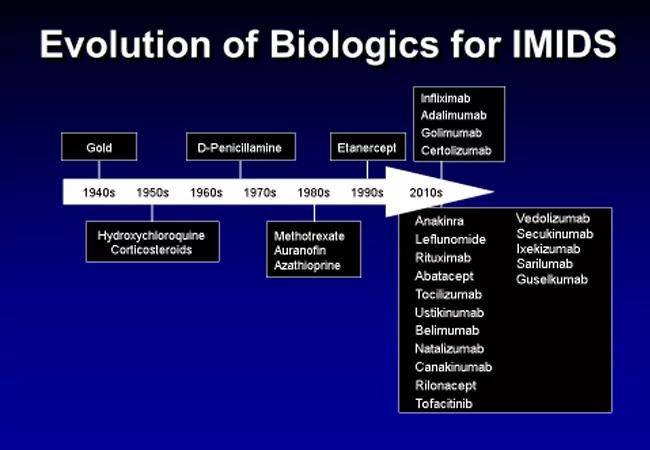 Evolution of Biologics for IMIDS

Gold

D-Penicillamine

Etanercept

Infliximab
Adalimumab
Golimumab
Certolizumab

1940s 1950s 1960s 1970s 1980s 1990s 2010s

Hydroxychloroquine
Corticosteroids

Methotrexate
Auranofin
Azathioprine

Anakinra
Leflunomide
Rituximab
Abatacept
Tocilizumab
Ustikinumab
Belimumab
Natalizumab
Canakinumab
Rilonacept
Tofacitinib

Vedolizumab
Secukinumab
Ixekizumab
Sarilumab
Guselkumab